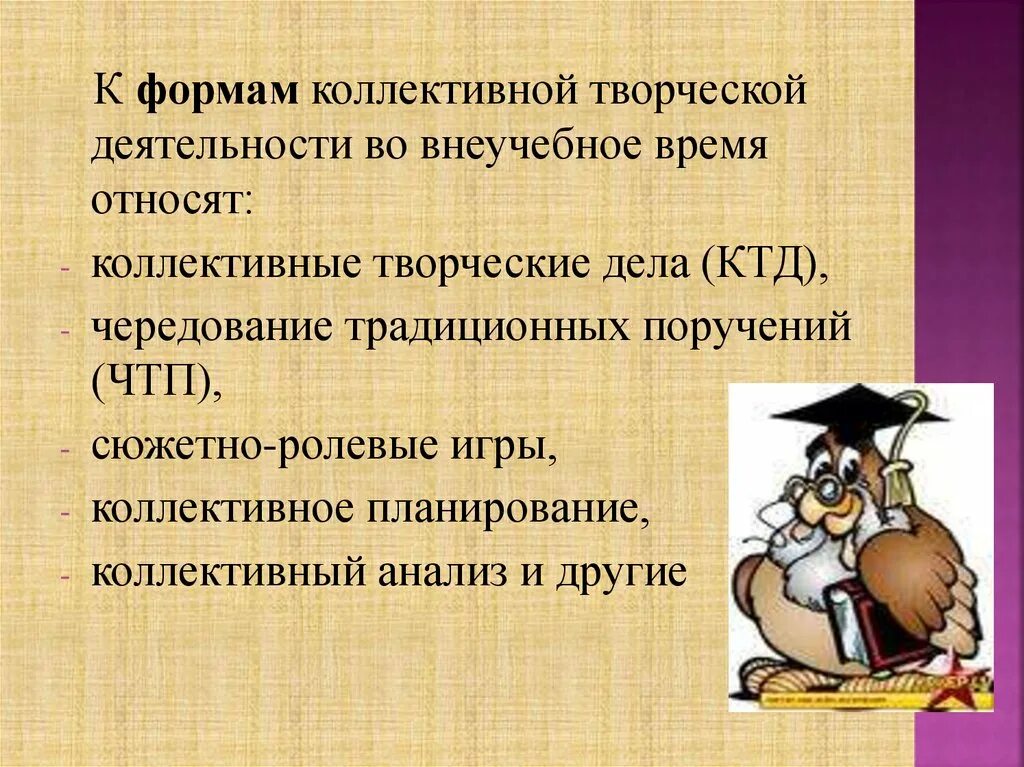 К формам коллективной творческой деятельности во внеучебное время относят:

- коллективные творческие дела (КТД),
- чередование традиционных поручений (ЧТП),
- сюжетно-ролевые игры,
- коллективное планирование,
- коллективный анализ и другие